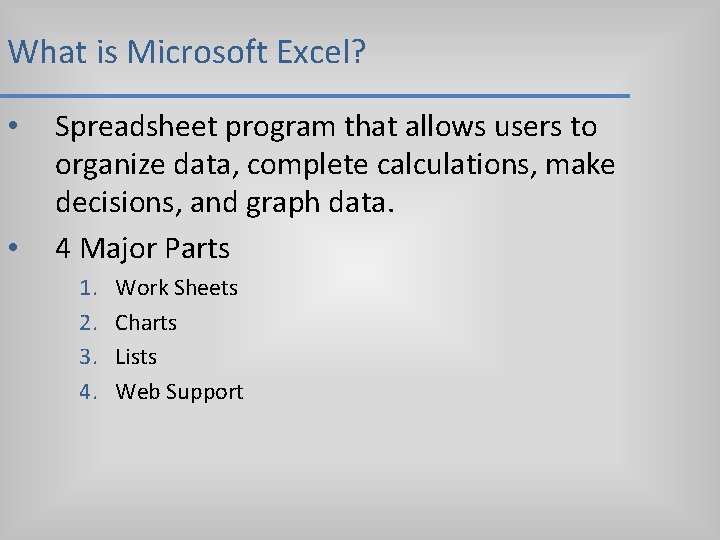 What is Microsoft Excel?

• Spreadsheet program that allows users to organize data, complete calculations, make decisions, and graph data.

• 4 Major Parts

1. Work Sheets
2. Charts
3. Lists
4. Web Support